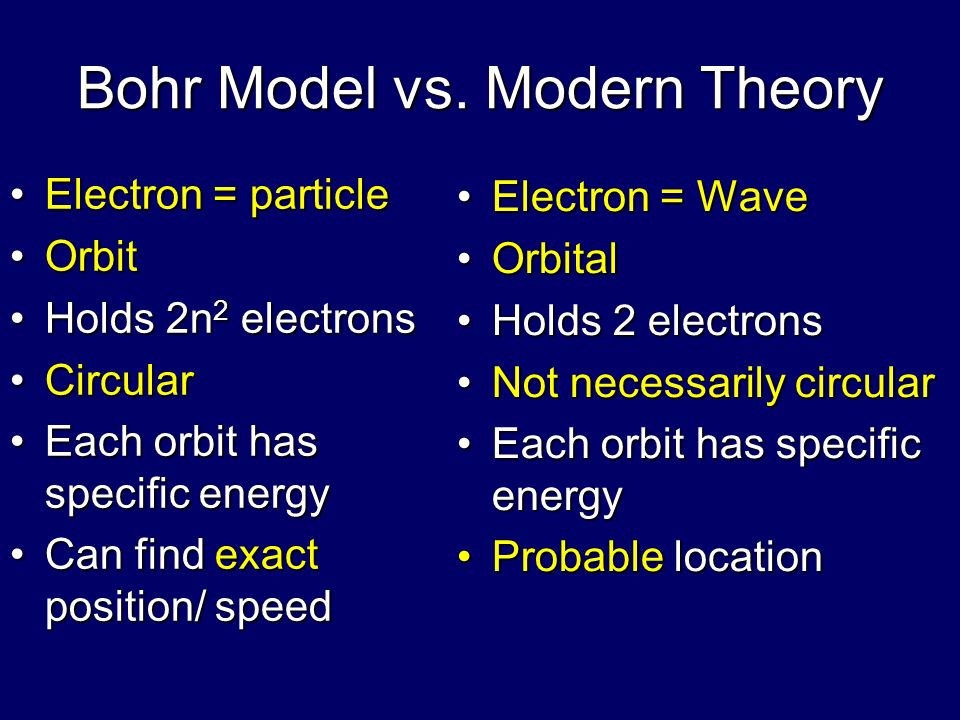 Bohr Model vs. Modern Theory

• Electron = particle
• Orbit
• Holds $2n^2$ electrons
• Circular
• Each orbit has specific energy
• Can find exact position/ speed

• Electron = Wave
• Orbital
• Holds 2 electrons
• Not necessarily circular
• Each orbit has specific energy
• Probable location